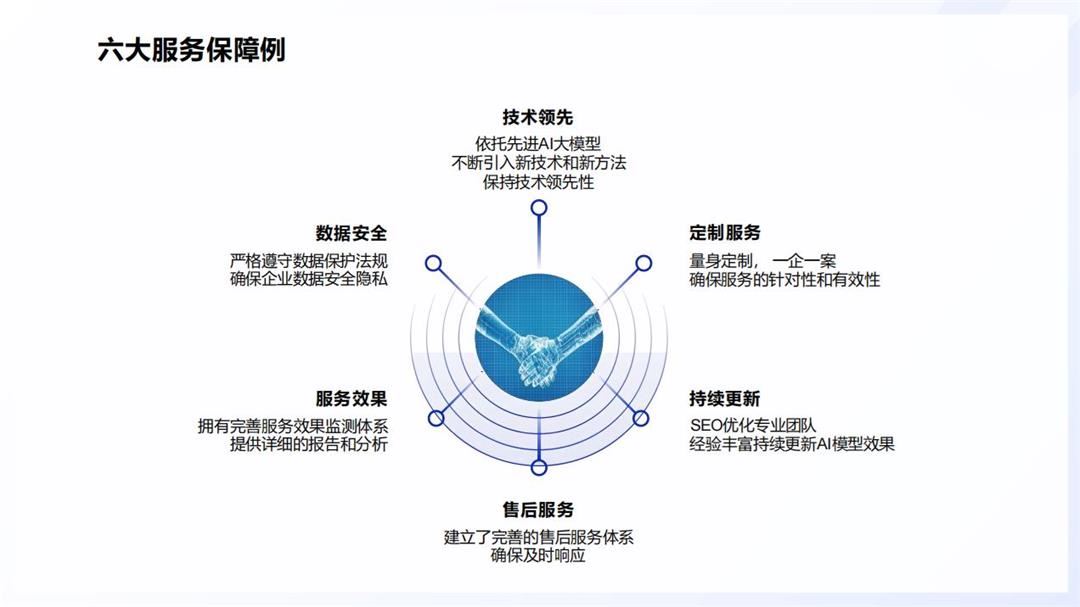 六大服务保障例

技术领先
依托先进AI大模型
不断引入新技术和新方法
保持技术领先性

数据安全
严格遵守数据保护法规
确保企业数据安全隐私

定制服务
量身定制，一企一案
确保服务的针对性和有效性

服务效果
拥有完善服务效果监测体系
提供详细的报告和分析

持续更新
SEO优化专业团队
经验丰富持续更新AI模型效果

售后服务
建立了完善的售后服务体系
确保及时响应